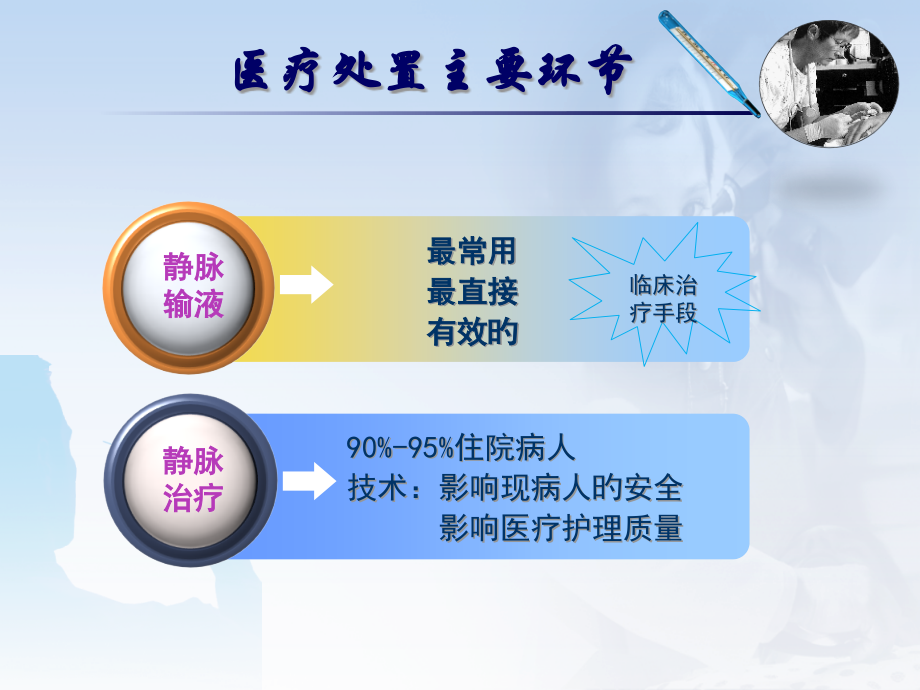 医疗处置主要环节

静脉输液

最常用
最直接
有效的

临床治疗手段

静脉治疗

90%-95%住院病人
技术：影响现病人的安全
影响医疗护理质量